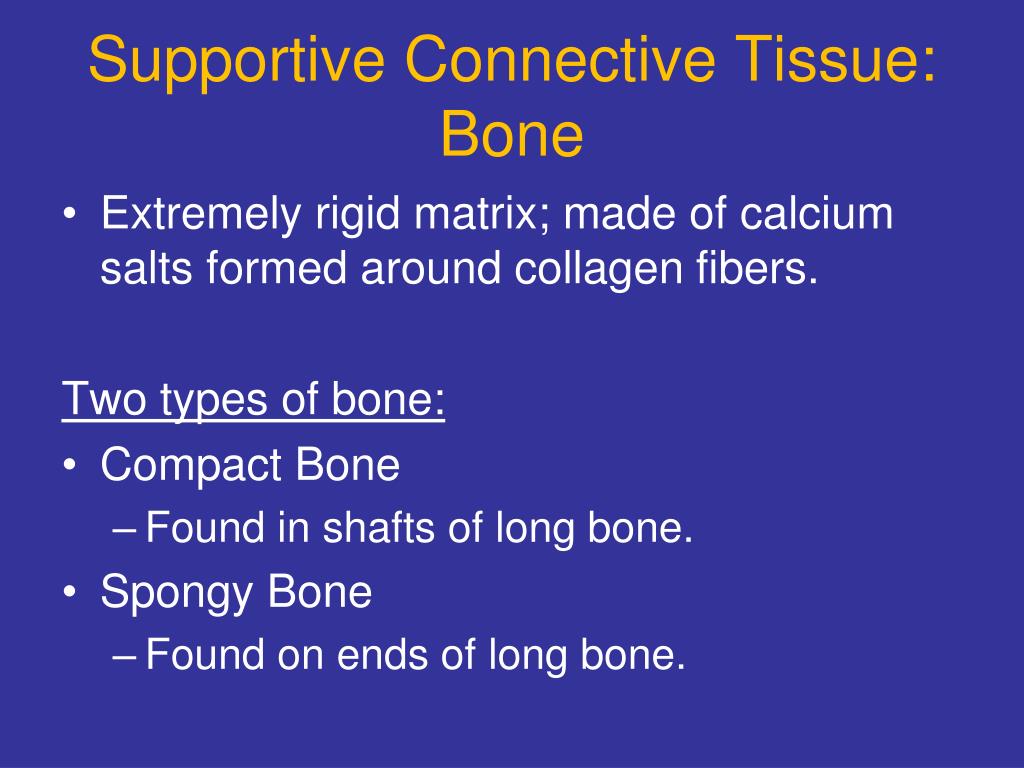 Supportive Connective Tissue: Bone

• Extremely rigid matrix; made of calcium salts formed around collagen fibers.

Two types of bone:

• Compact Bone
 – Found in shafts of long bone.
• Spongy Bone
 – Found on ends of long bone.